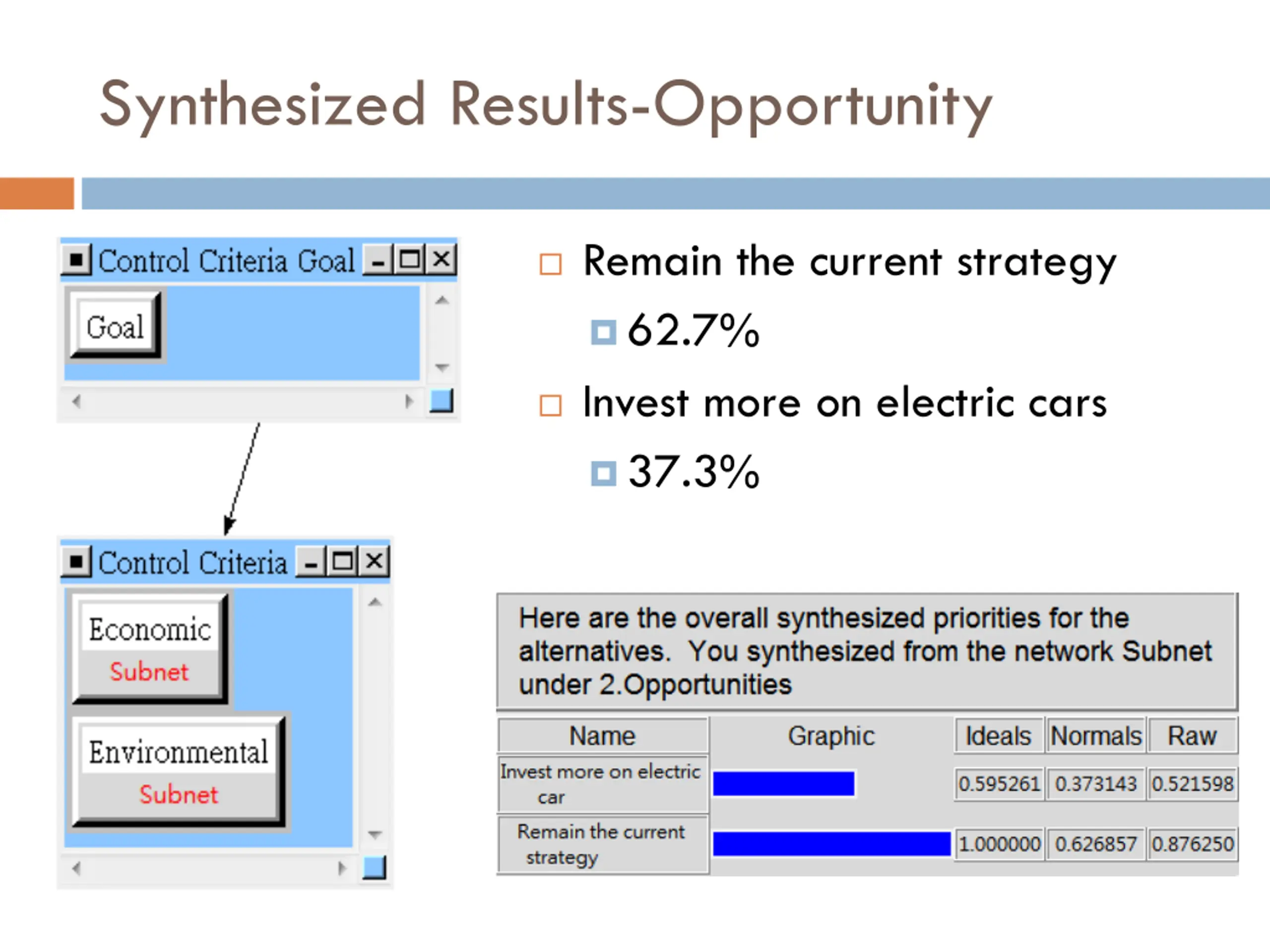 Synthesized Results-Opportunity

Control Criteria Goal

Goal

Control Criteria

Economic
Subnet

Environmental
Subnet

Remain the current strategy

62.7%

Invest more on electric cars

37.3%

Here are the overall synthesized priorities for the alternatives. You synthesized from the network Subnet under 2.Opportunities

| Name | Graphic | Ideals | Normals | Raw |
|---|---|---|---|---|
| Invest more on electric car | | 0.595261 | 0.373143 | 0.521598 |
| Remain the current strategy | | 1.000000 | 0.626857 | 0.876250 |